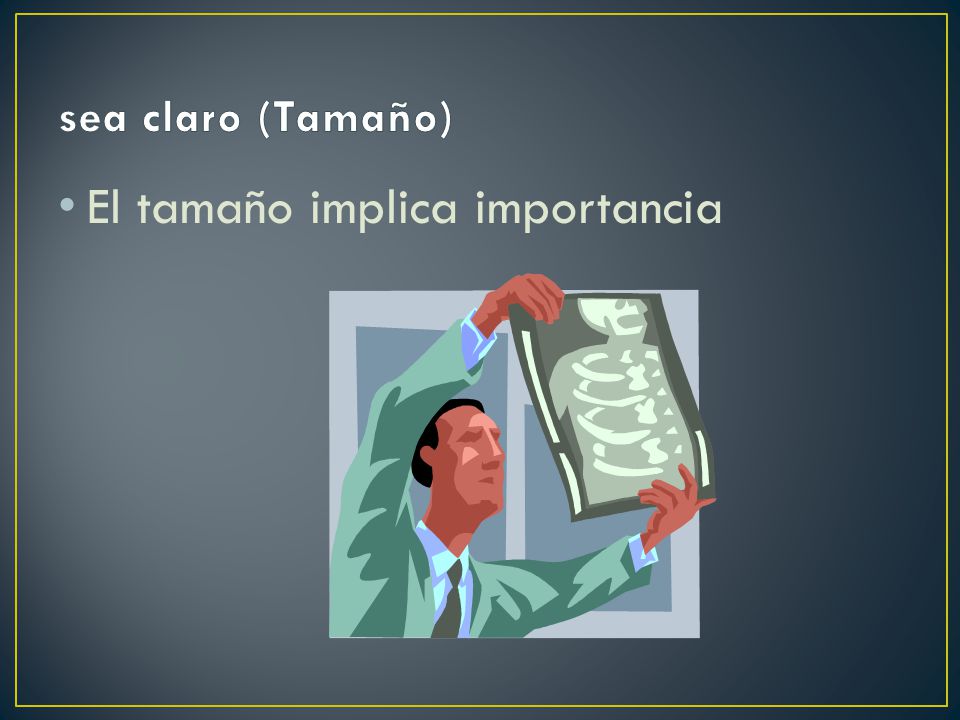 sea claro (Tamaño)

• El tamaño implica importancia